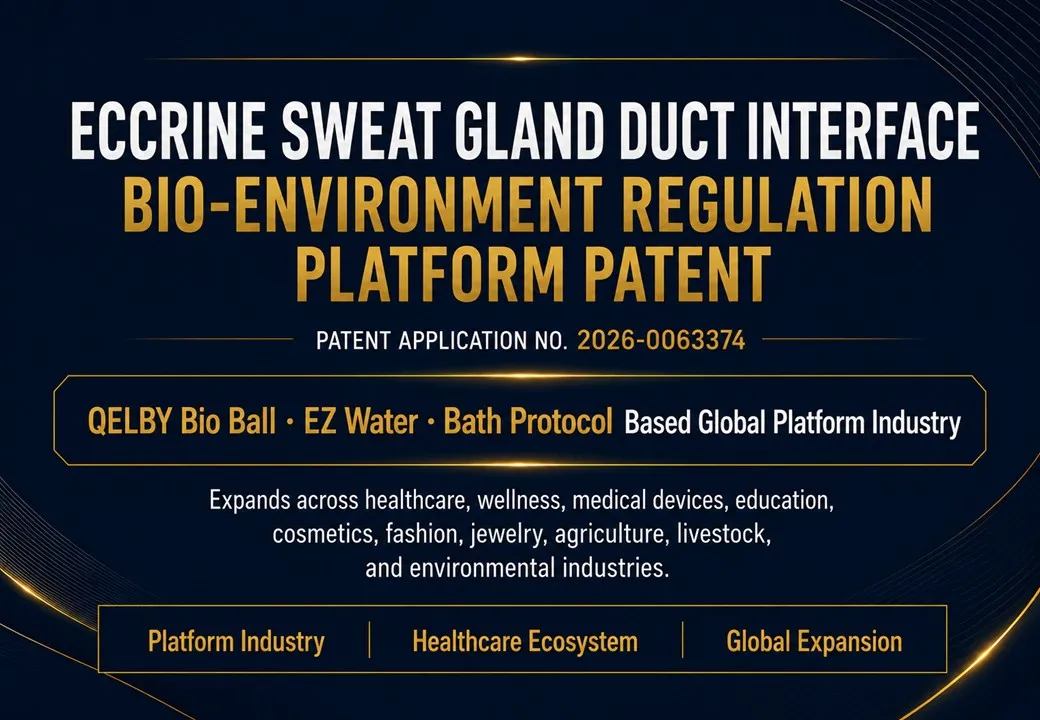 ECCRINE SWEAT GLAND DUCT INTERFACE
BIO-ENVIRONMENT REGULATION PLATFORM PATENT

PATENT APPLICATION NO. 2026-0063374

QELBY Bio Ball · EZ Water · Bath Protocol Based Global Platform Industry

Expands across healthcare, wellness, medical devices, education, cosmetics, fashion, jewelry, agriculture, livestock, and environmental industries.

Platform Industry | Healthcare Ecosystem | Global Expansion